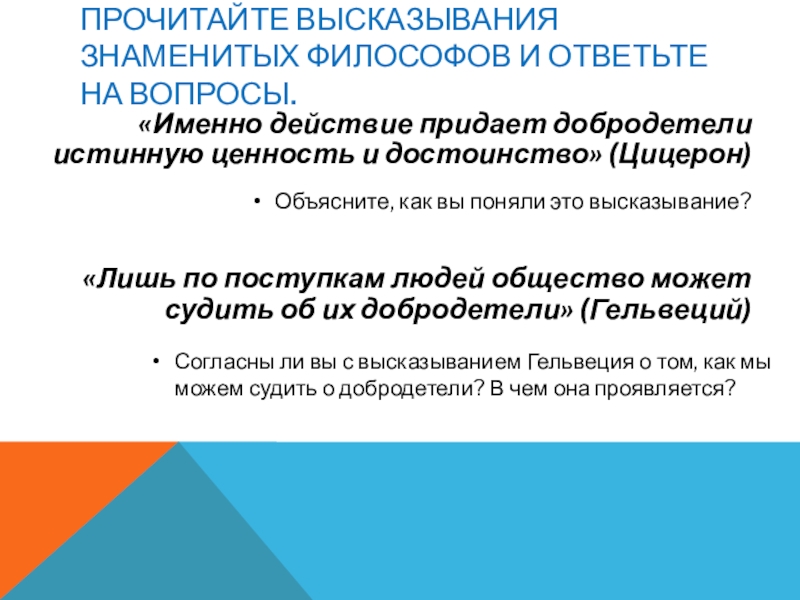 ПРОЧИТАЙТЕ ВЫСКАЗЫВАНИЯ ЗНАМЕНИТЫХ ФИЛОСОФОВ И ОТВЕТЬТЕ НА ВОПРОСЫ.

«Именно действие придает добродетели истинную ценность и достоинство» (Цицерон)

• Объясните, как вы поняли это высказывание?

«Лишь по поступкам людей общество может судить об их добродетели» (Гельвеций)

• Согласны ли вы с высказыванием Гельвеция о том, как мы можем судить о добродетели? В чем она проявляется?